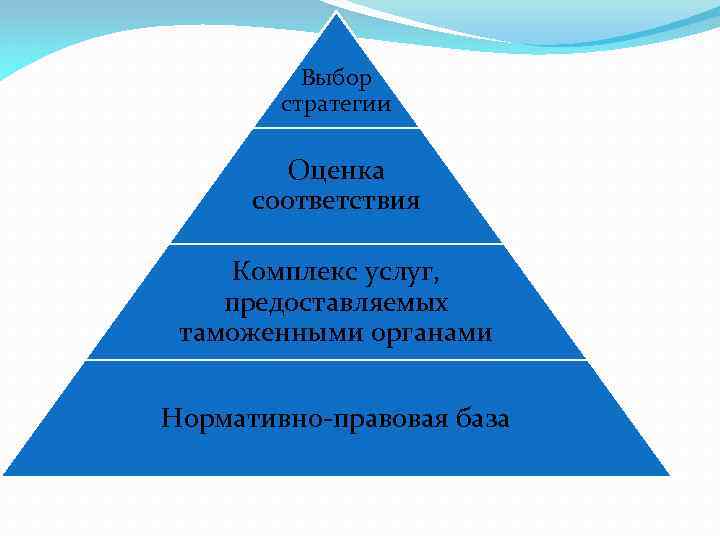 Выбор стратегии

Оценка соответствия

Комплекс услуг, предоставляемых таможенными органами

Нормативно-правовая база